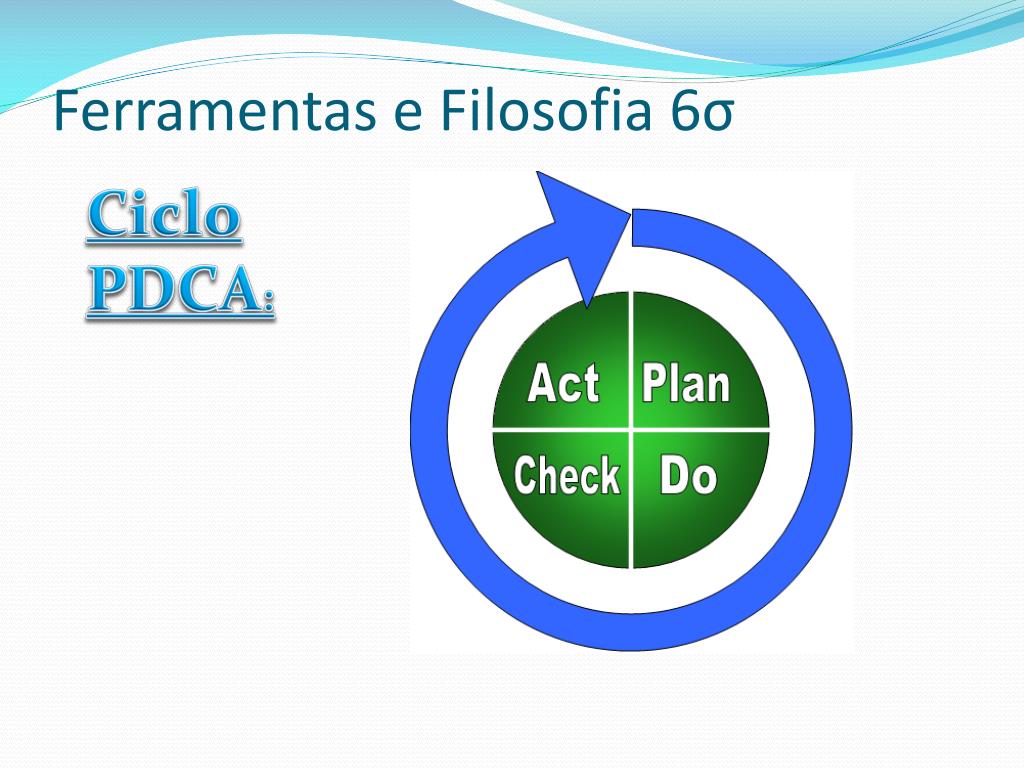 Ferramentas e Filosofia 6σ

Ciclo PDCA:

Act
Plan
Check
Do